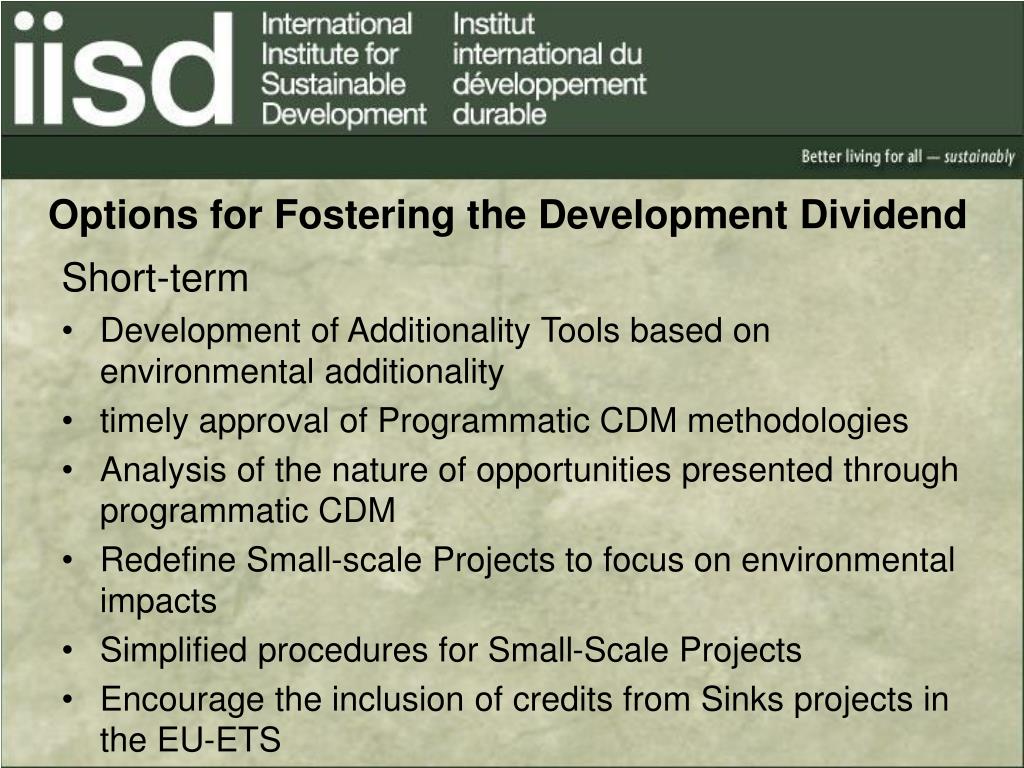 iisd

International Institute for Sustainable Development

Institut international du développement durable

Better living for all — sustainably

Options for Fostering the Development Dividend

Short-term

• Development of Additionality Tools based on environmental additionality
• timely approval of Programmatic CDM methodologies
• Analysis of the nature of opportunities presented through programmatic CDM
• Redefine Small-scale Projects to focus on environmental impacts
• Simplified procedures for Small-Scale Projects
• Encourage the inclusion of credits from Sinks projects in the EU-ETS